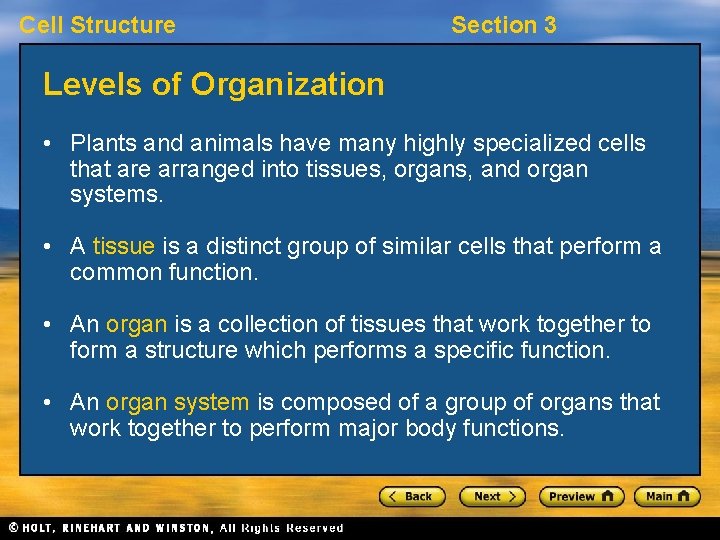 Cell Structure

Section 3

Levels of Organization

• Plants and animals have many highly specialized cells that are arranged into tissues, organs, and organ systems.

• A tissue is a distinct group of similar cells that perform a common function.

• An organ is a collection of tissues that work together to form a structure which performs a specific function.

• An organ system is composed of a group of organs that work together to perform major body functions.

< Back

Next >

Preview

Main

© HOLT, RINEHART AND WINSTON, All Rights Reserved